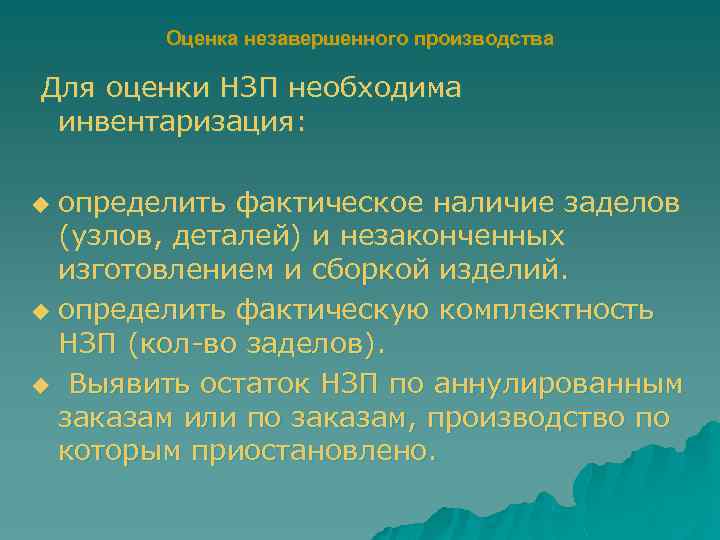 Оценка незавершенного производства

Для оценки НЗП необходима инвентаризация:

◆ определить фактическое наличие заделов (узлов, деталей) и незаконченных изготовлением и сборкой изделий.

◆ определить фактическую комплектность НЗП (кол-во заделов).

◆ Выявить остаток НЗП по аннулированным заказам или по заказам, производство по которым приостановлено.